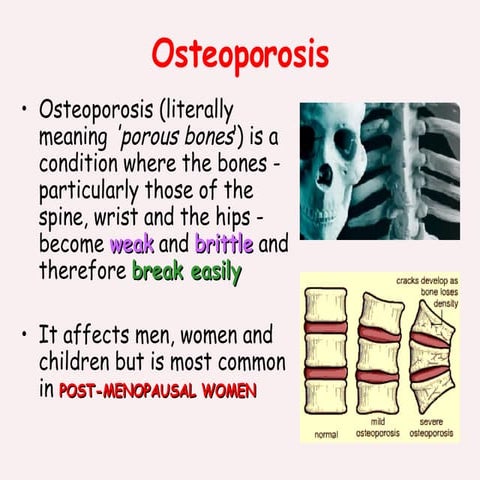 Osteoporosis

• Osteoporosis (literally meaning 'porous bones') is a condition where the bones - particularly those of the spine, wrist and the hips - become weak and brittle and therefore break easily

• It affects men, women and children but is most common in POST-MENOPAUSAL WOMEN

cracks develop as bone loses density

normal

mild osteoporosis

severe osteoporosis